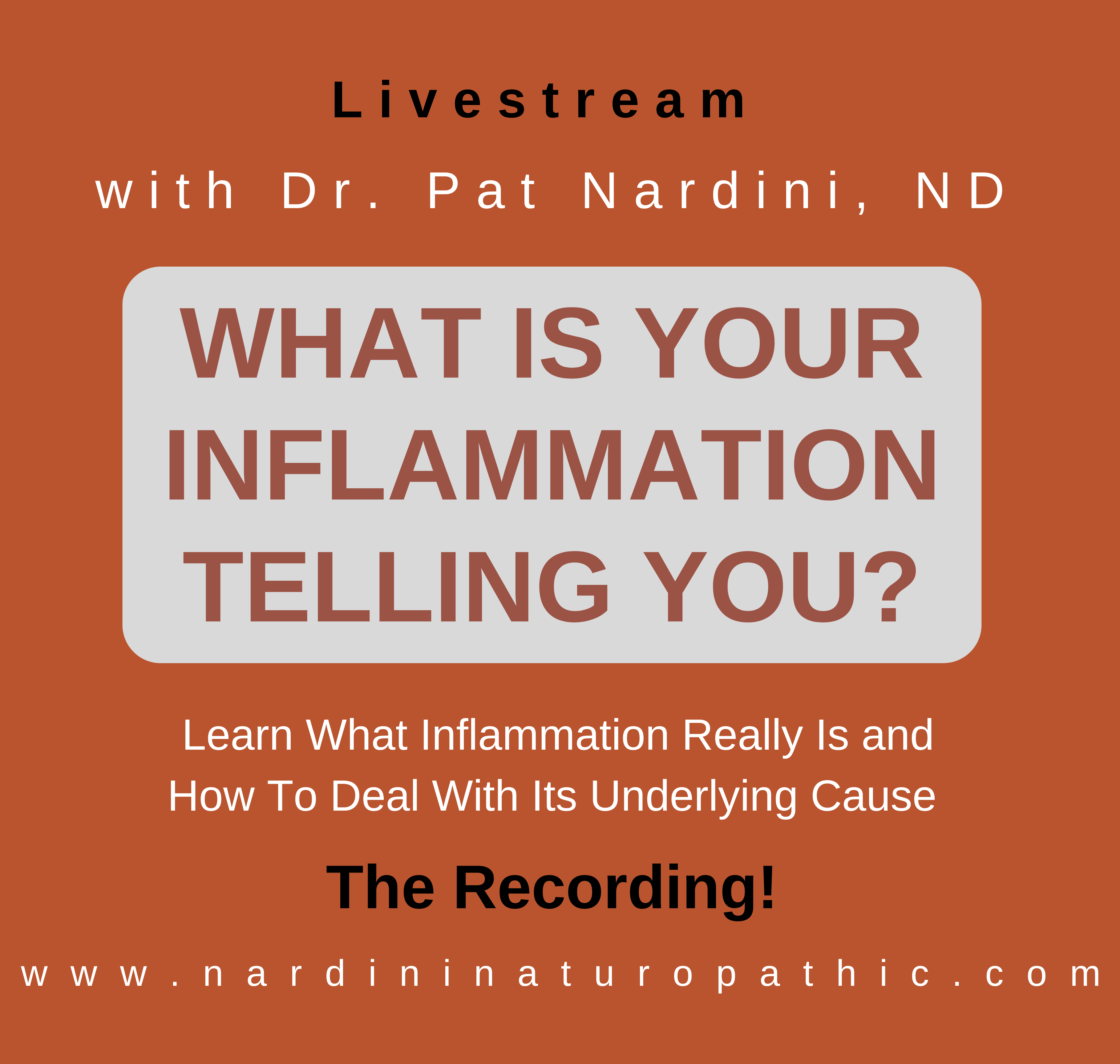 Livestream

with Dr. Pat Nardini, ND

WHAT IS YOUR INFLAMMATION TELLING YOU?

Learn What Inflammation Really Is and How To Deal With Its Underlying Cause

The Recording!

www.nardininaturopathic.com